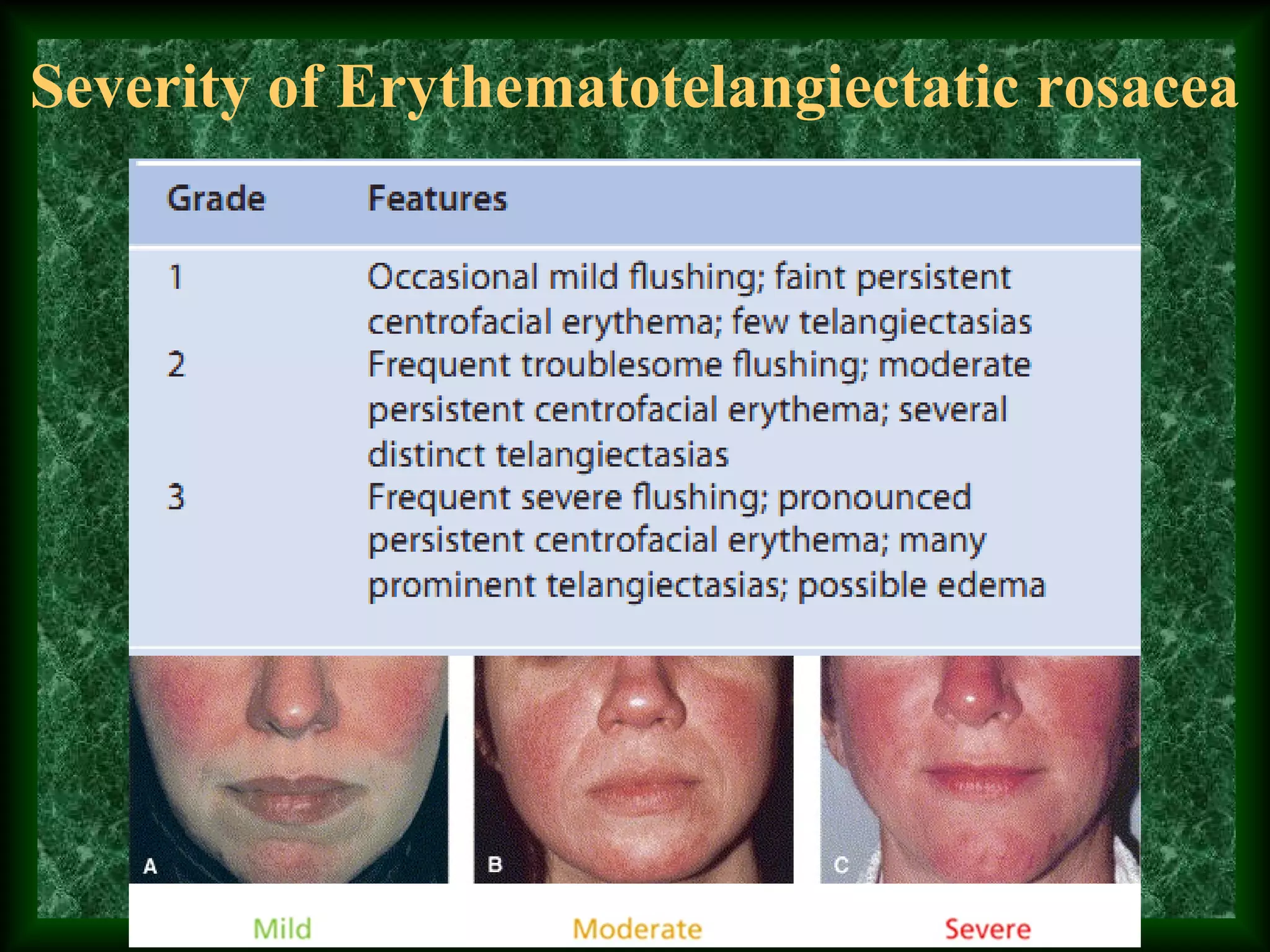 Severity of Erythematotelangiectatic rosacea

| Grade | Features |
|---|---|
| 1 | Occasional mild flushing; faint persistent centrofacial erythema; few telangiectasias |
| 2 | Frequent troublesome flushing; moderate persistent centrofacial erythema; several distinct telangiectasias |
| 3 | Frequent severe flushing; pronounced persistent centrofacial erythema; many prominent telangiectasias; possible edema |

A
B
C

Mild
Moderate
Severe